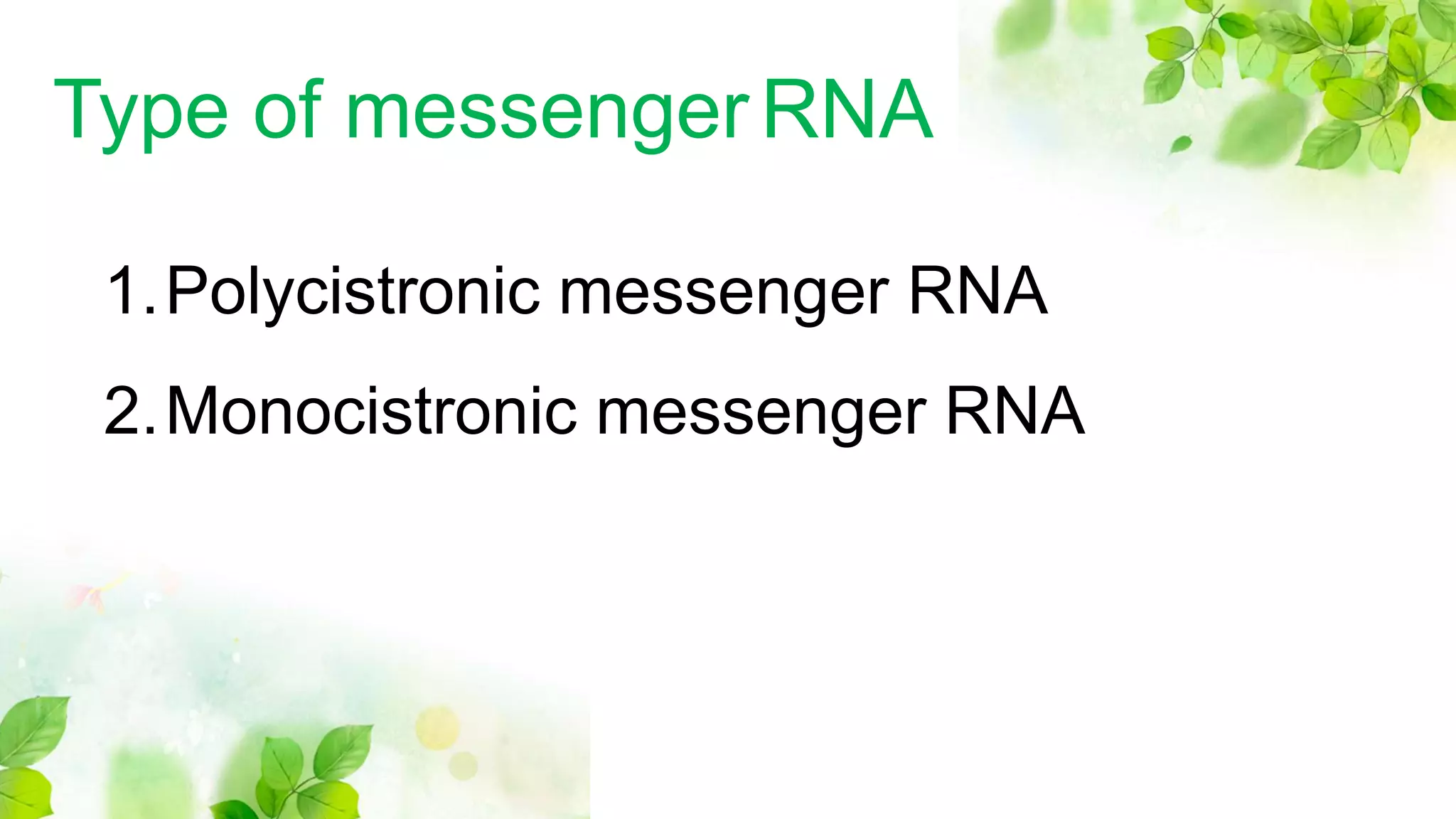 Type of messenger RNA

1. Polycistronic messenger RNA

2. Monocistronic messenger RNA